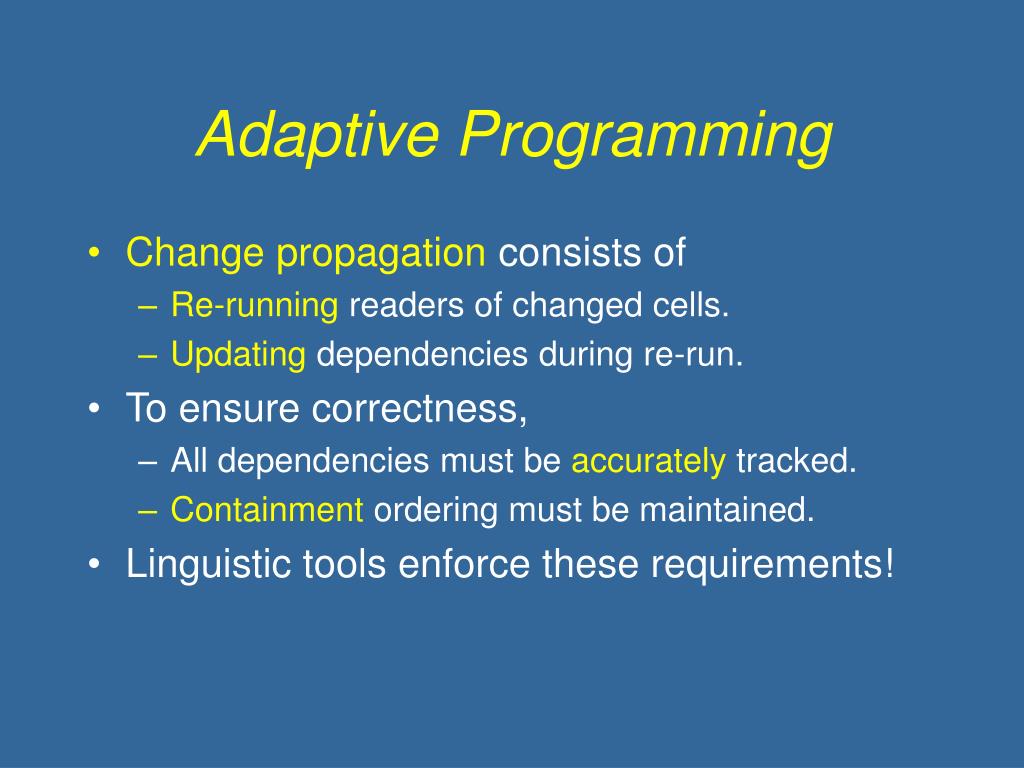 Adaptive Programming

• Change propagation consists of
– Re-running readers of changed cells.
– Updating dependencies during re-run.
• To ensure correctness,
– All dependencies must be accurately tracked.
– Containment ordering must be maintained.
• Linguistic tools enforce these requirements!